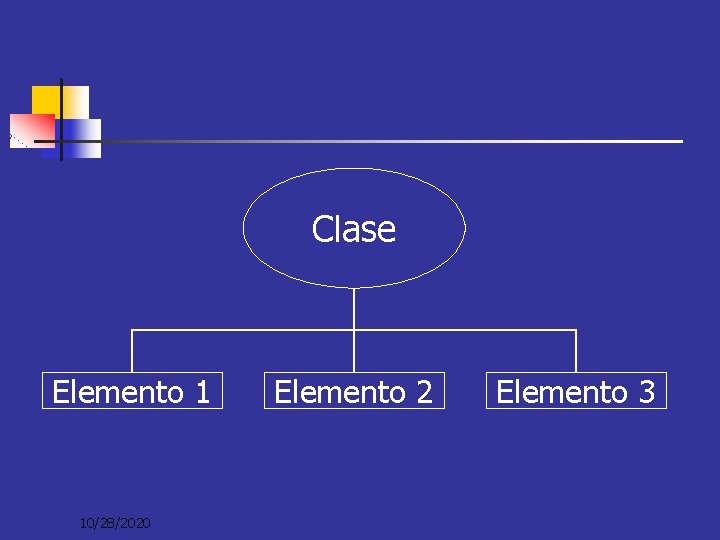 Clase

Elemento 1

Elemento 2

Elemento 3

10/28/2020